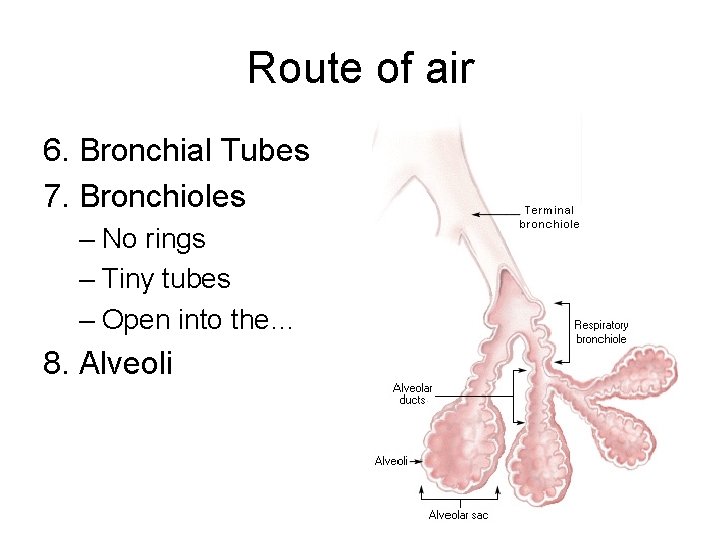 Route of air

6. Bronchial Tubes
7. Bronchioles
– No rings
– Tiny tubes
– Open into the…
8. Alveoli

Terminal bronchiole
Respiratory bronchiole
Alveolar ducts
Alveoli
Alveolar sac